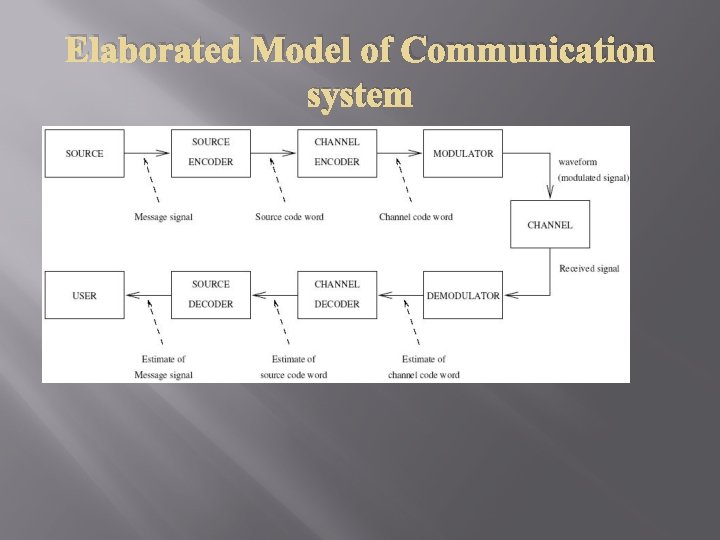 Elaborated Model of Communication system

SOURCE
SOURCE ENCODER
CHANNEL ENCODER
MODULATOR
waveform (modulated signal)
Message signal
Source code word
Channel code word
CHANNEL
Received signal
USER
SOURCE DECODER
CHANNEL DECODER
DEMODULATOR
Estimate of Message signal
Estimate of source code word
Estimate of channel code word